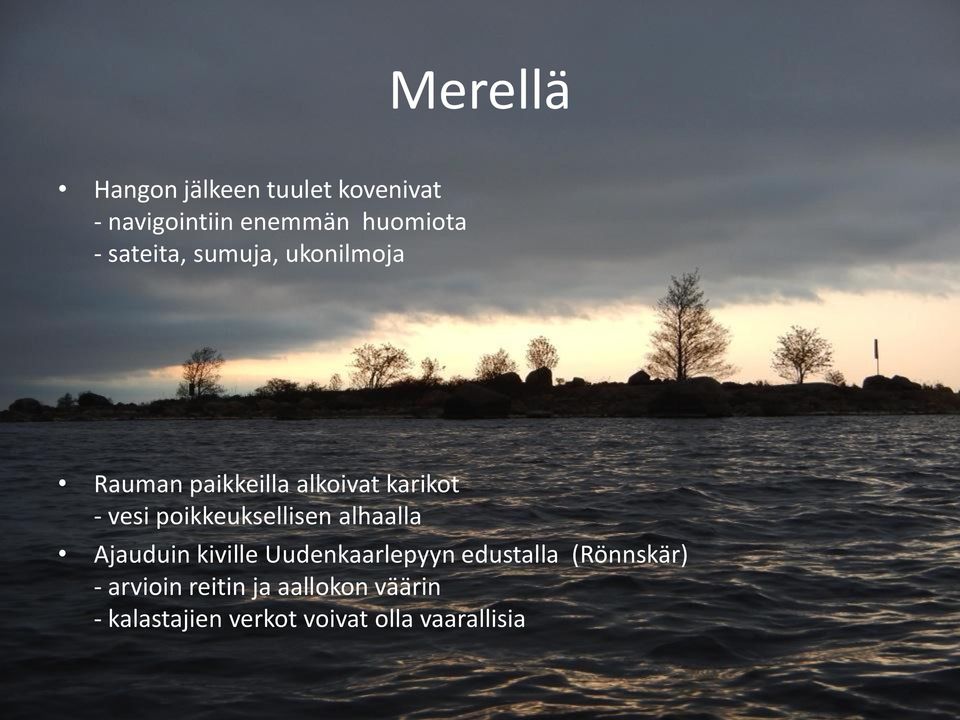 Merellä

• Hangon jälkeen tuulet kovenivat
- navigointiin enemmän huomiota
- sateita, sumuja, ukonilmoja

• Rauman paikkeilla alkoivat karikot
- vesi poikkeuksellisen alhaalla

• Ajauduin kiville Uudenkaarlepyyn edustalla (Rönnskär)
- arvioin reitin ja aallokon väärin
- kalastajien verkot voivat olla vaarallisia